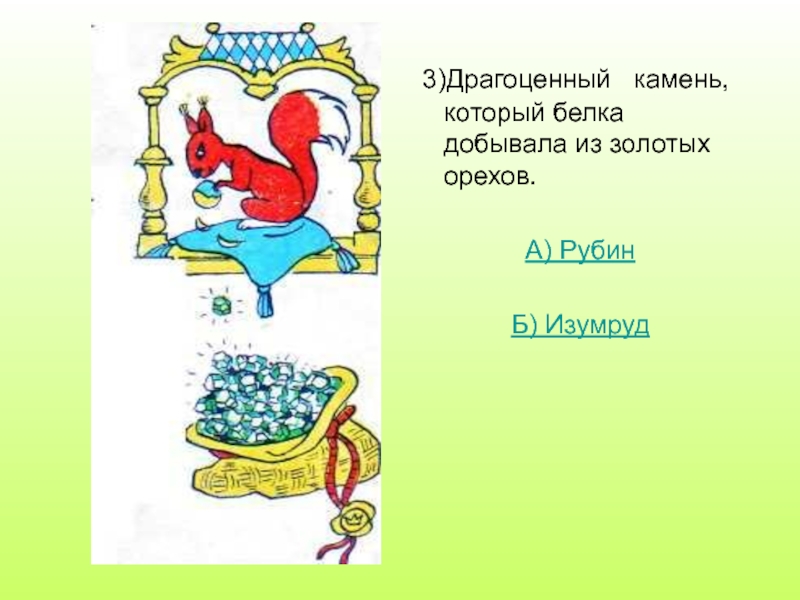 3)Драгоценный камень, который белка добывала из золотых орехов.

А) Рубин

Б) Изумруд